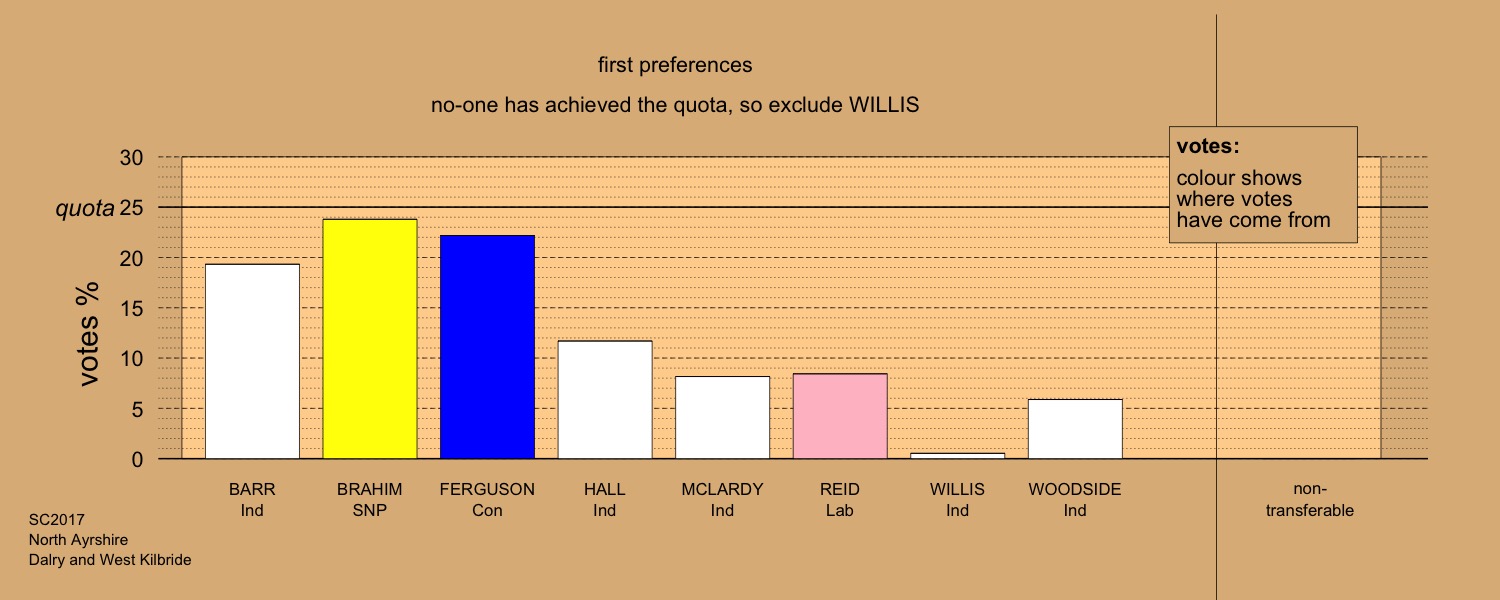 first preferences

no-one has achieved the quota, so exclude WILLIS

votes:

colour shows where votes have come from

30
quota 25
20
15
10
5
0

votes %

BARR
Ind

BRAHIM
SNP

FERGUSON
Con

HALL
Ind

MCLARDY
Ind

REID
Lab

WILLIS
Ind

WOODSIDE
Ind

non-transferable

SC2017
North Ayrshire
Dalry and West Kilbride